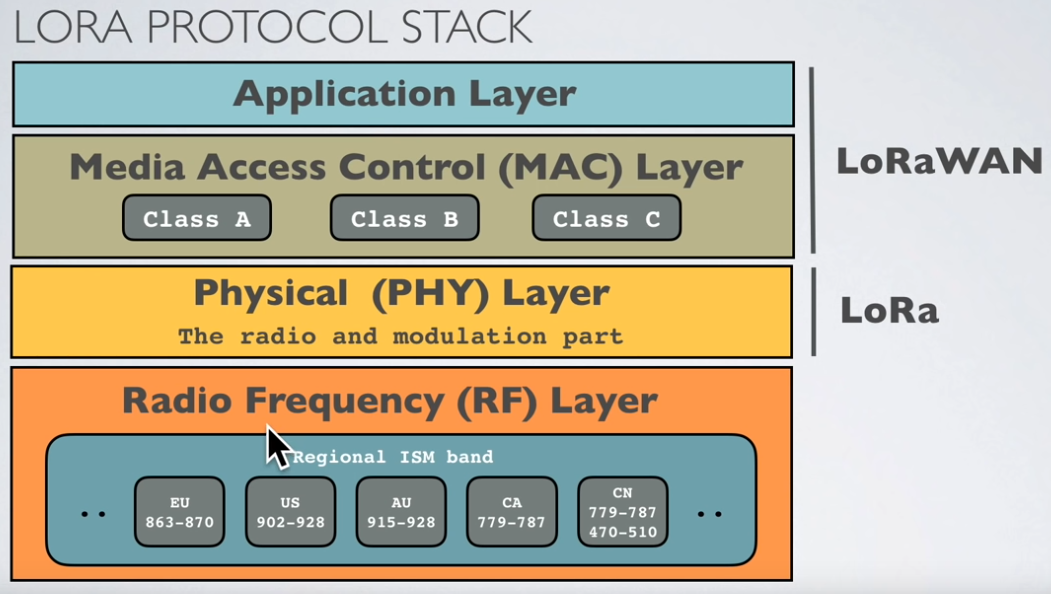 LORA PROTOCOL STACK

Application Layer

Media Access Control (MAC) Layer

Class A

Class B

Class C

LoRaWAN

Physical (PHY) Layer

The radio and modulation part

LoRa

Radio Frequency (RF) Layer

Regional ISM band

..

EU 863-870

US 902-928

AU 915-928

CA 779-787

CN 779-787 470-510

..